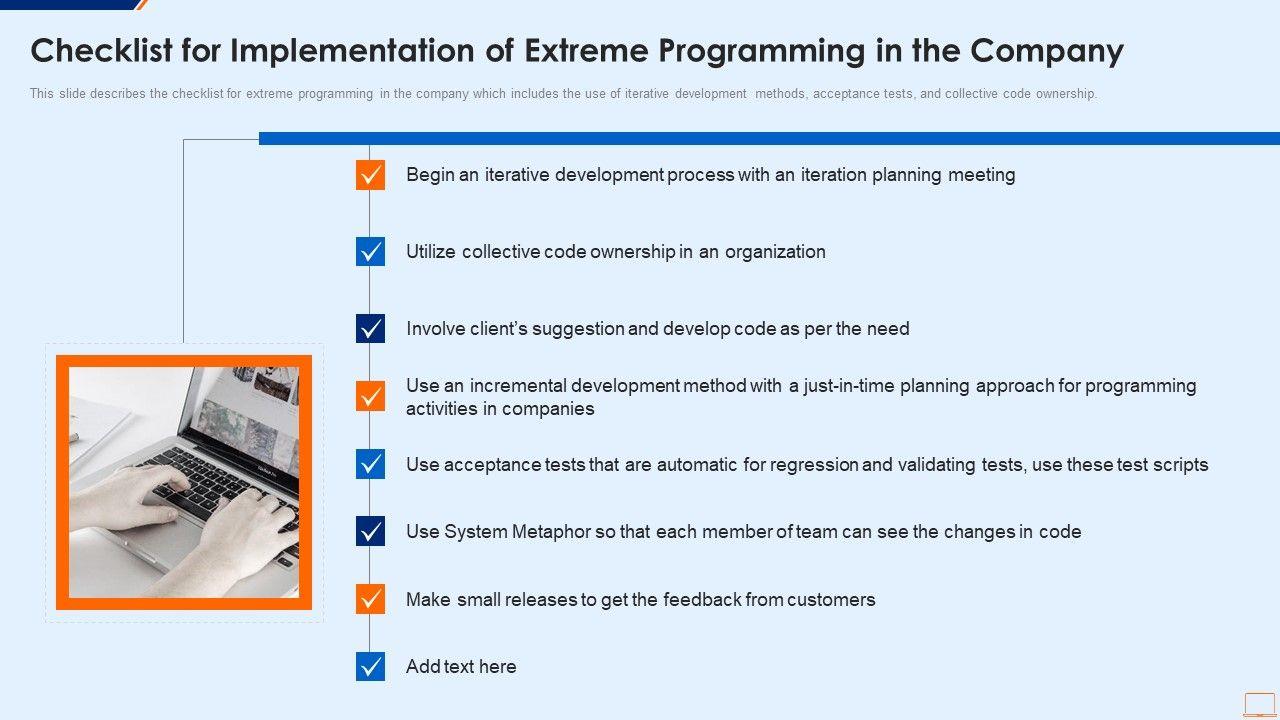 Checklist for Implementation of Extreme Programming in the Company

This slide describes the checklist for extreme programming in the company which includes the use of iterative development methods, acceptance tests, and collective code ownership.

Begin an iterative development process with an iteration planning meeting

Utilize collective code ownership in an organization

Involve client's suggestion and develop code as per the need

Use an incremental development method with a just-in-time planning approach for programming activities in companies

Use acceptance tests that are automatic for regression and validating tests, use these test scripts

Use System Metaphor so that each member of team can see the changes in code

Make small releases to get the feedback from customers

Add text here